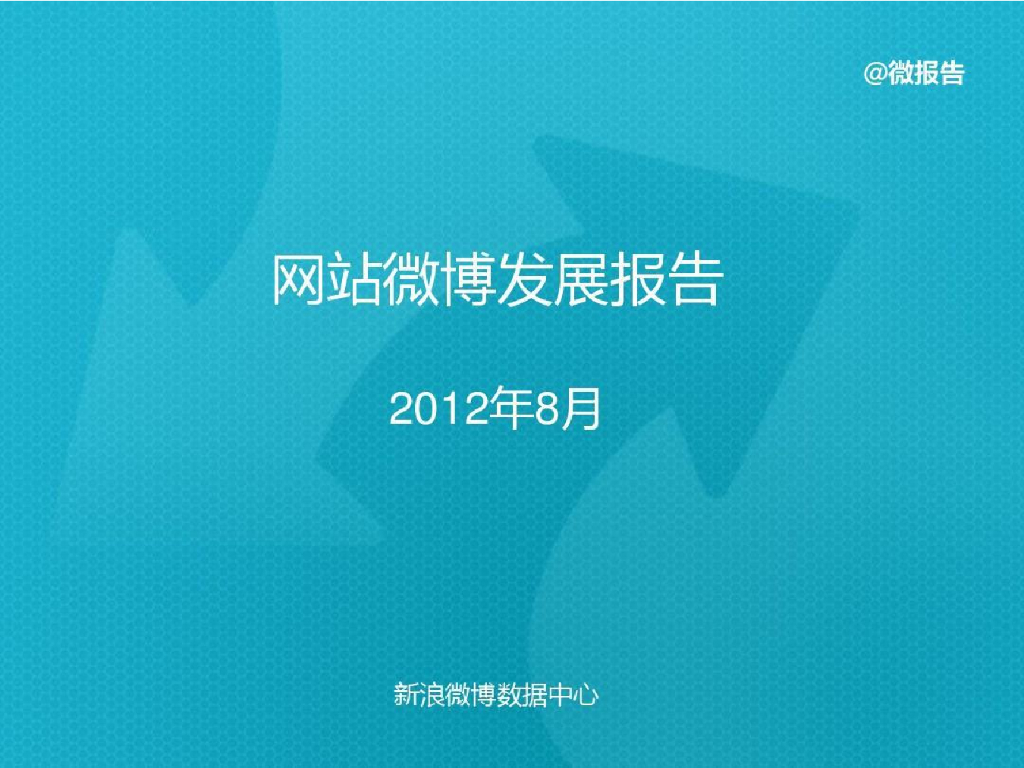 @微报告

网站微博发展报告

2012年8月

新浪微博数据中心